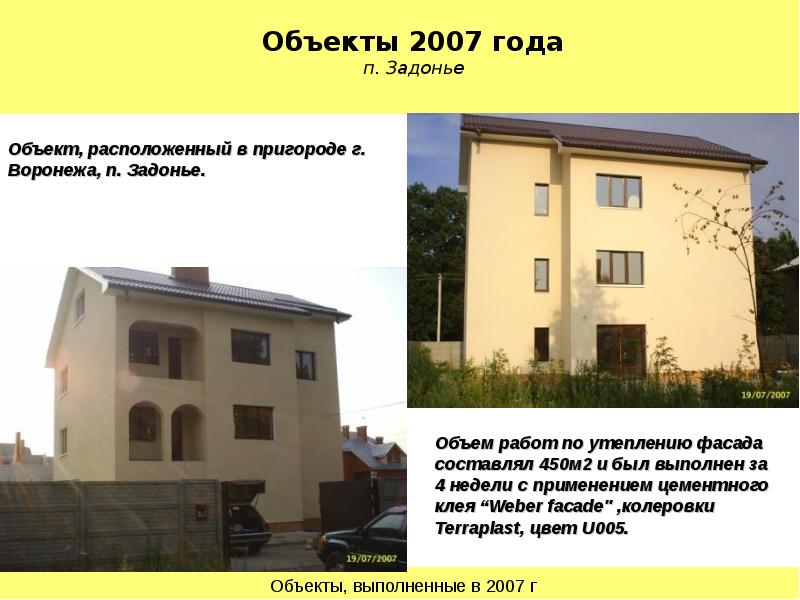 Объекты 2007 года
п. Задонье

Объект, расположенный в пригороде г. Воронежа, п. Задонье.

19/07/2007

19/07/2007

Объем работ по утеплению фасада составлял 450м2 и был выполнен за 4 недели с применением цементного клея “Weber facade" ,колеровки Terraplast, цвет U005.

Объекты, выполненные в 2007 г